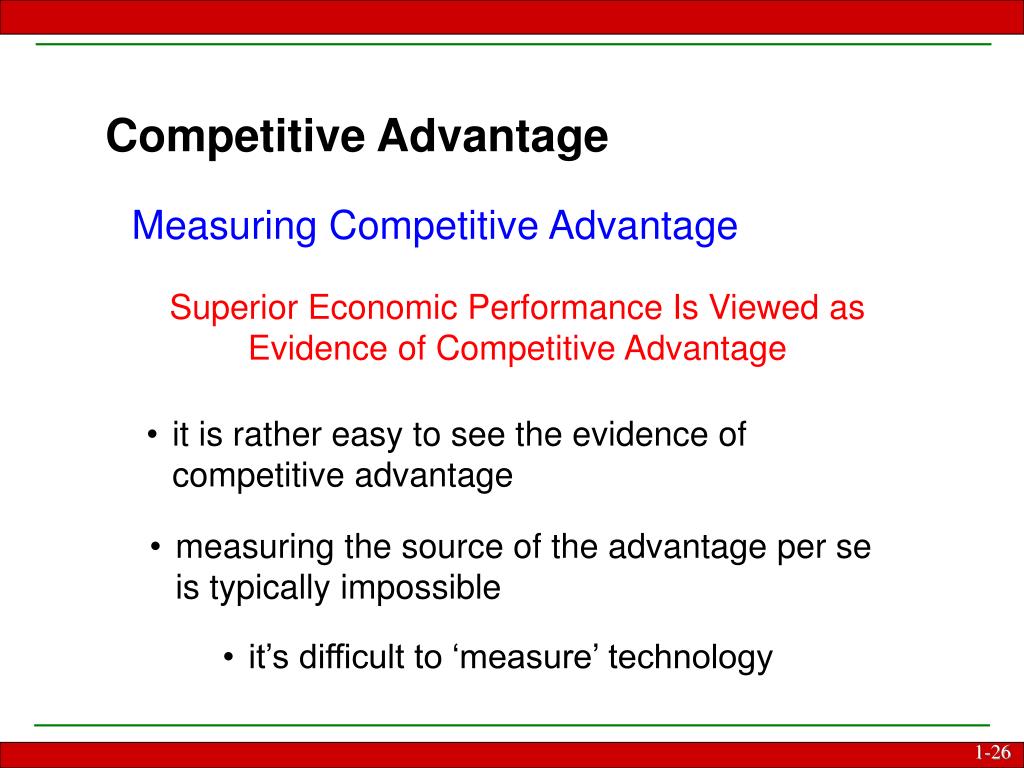 Competitive Advantage

Measuring Competitive Advantage

Superior Economic Performance Is Viewed as Evidence of Competitive Advantage

• it is rather easy to see the evidence of competitive advantage

• measuring the source of the advantage per se is typically impossible

• it’s difficult to ‘measure’ technology

1-26